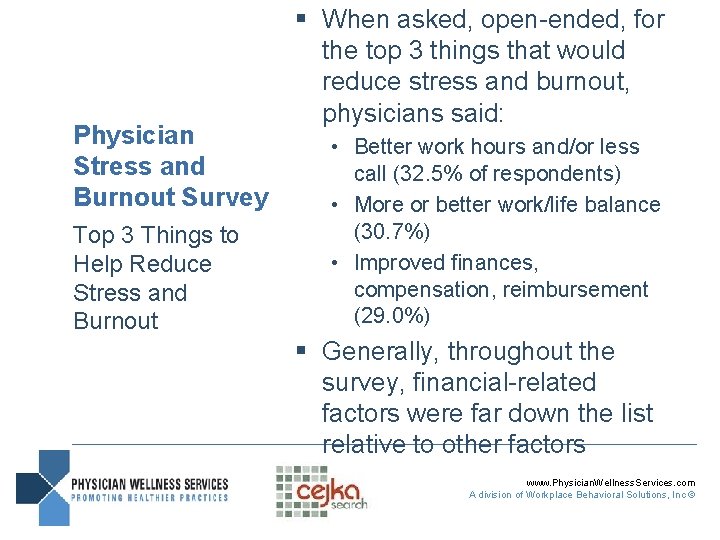 Physician Stress and Burnout Survey

Top 3 Things to Help Reduce Stress and Burnout

▪ When asked, open-ended, for the top 3 things that would reduce stress and burnout, physicians said:
• Better work hours and/or less call (32.5% of respondents)
• More or better work/life balance (30.7%)
• Improved finances, compensation, reimbursement (29.0%)

▪ Generally, throughout the survey, financial-related factors were far down the list relative to other factors

PHYSICIAN WELLNESS SERVICES
PROMOTING HEALTHIER PRACTICES

cejka search

www.PhysicianWellnessServices.com
A division of Workplace Behavioral Solutions, Inc©